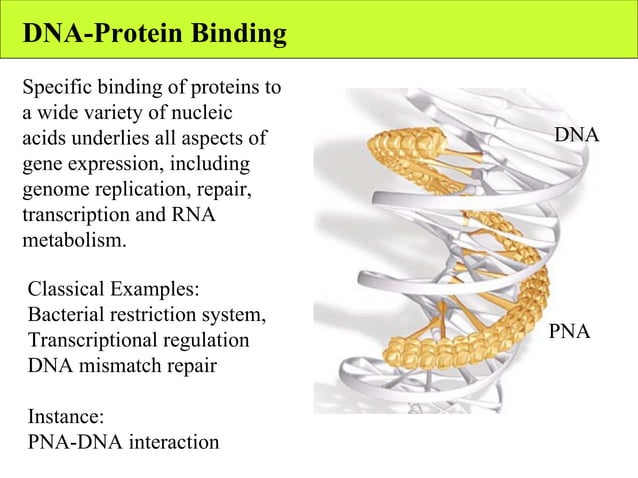 DNA-Protein Binding

Specific binding of proteins to a wide variety of nucleic acids underlies all aspects of gene expression, including genome replication, repair, transcription and RNA metabolism.

Classical Examples:
Bacterial restriction system,
Transcriptional regulation
DNA mismatch repair

Instance:
PNA-DNA interaction

DNA

PNA